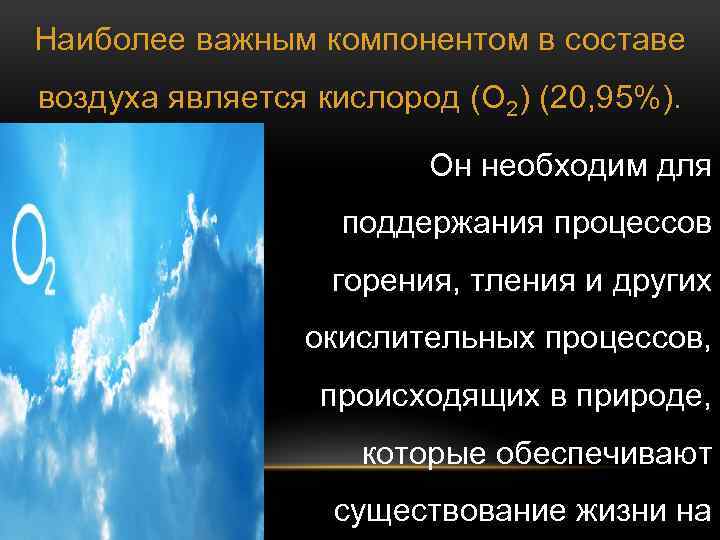 Наиболее важным компонентом в составе воздуха является кислород ($O_2$) (20,95%).

$O_2$

Он необходим для поддержания процессов горения, тления и других окислительных процессов, происходящих в природе, которые обеспечивают существование жизни на